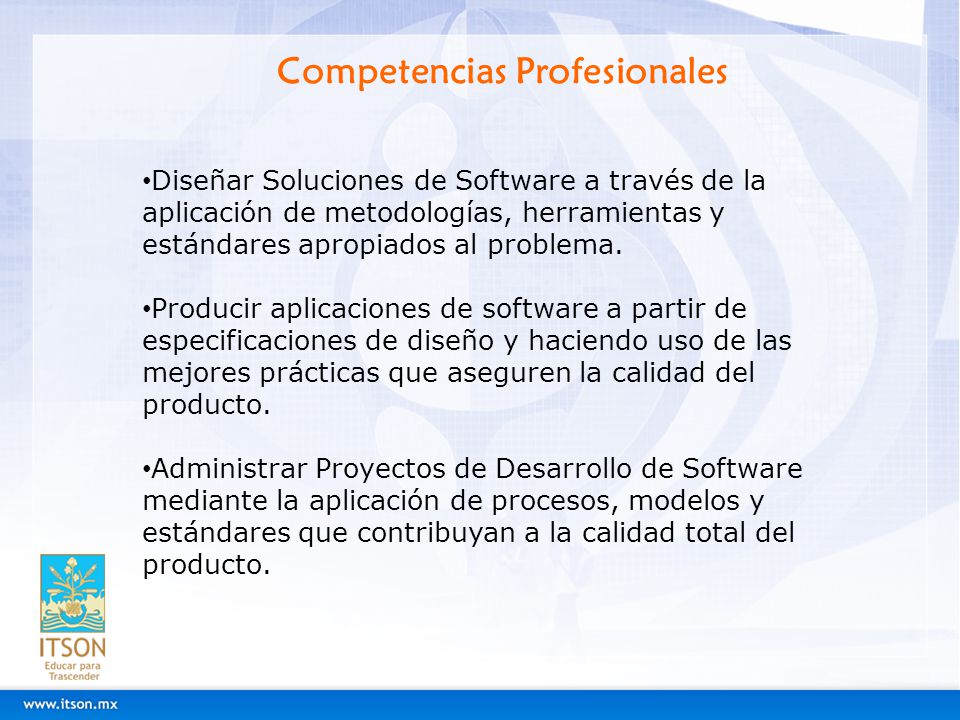 Competencias Profesionales

•Diseñar Soluciones de Software a través de la aplicación de metodologías, herramientas y estándares apropiados al problema.

•Producir aplicaciones de software a partir de especificaciones de diseño y haciendo uso de las mejores prácticas que aseguren la calidad del producto.

•Administrar Proyectos de Desarrollo de Software mediante la aplicación de procesos, modelos y estándares que contribuyan a la calidad total del producto.

ITSON
Educar para Trascender

www.itson.mx